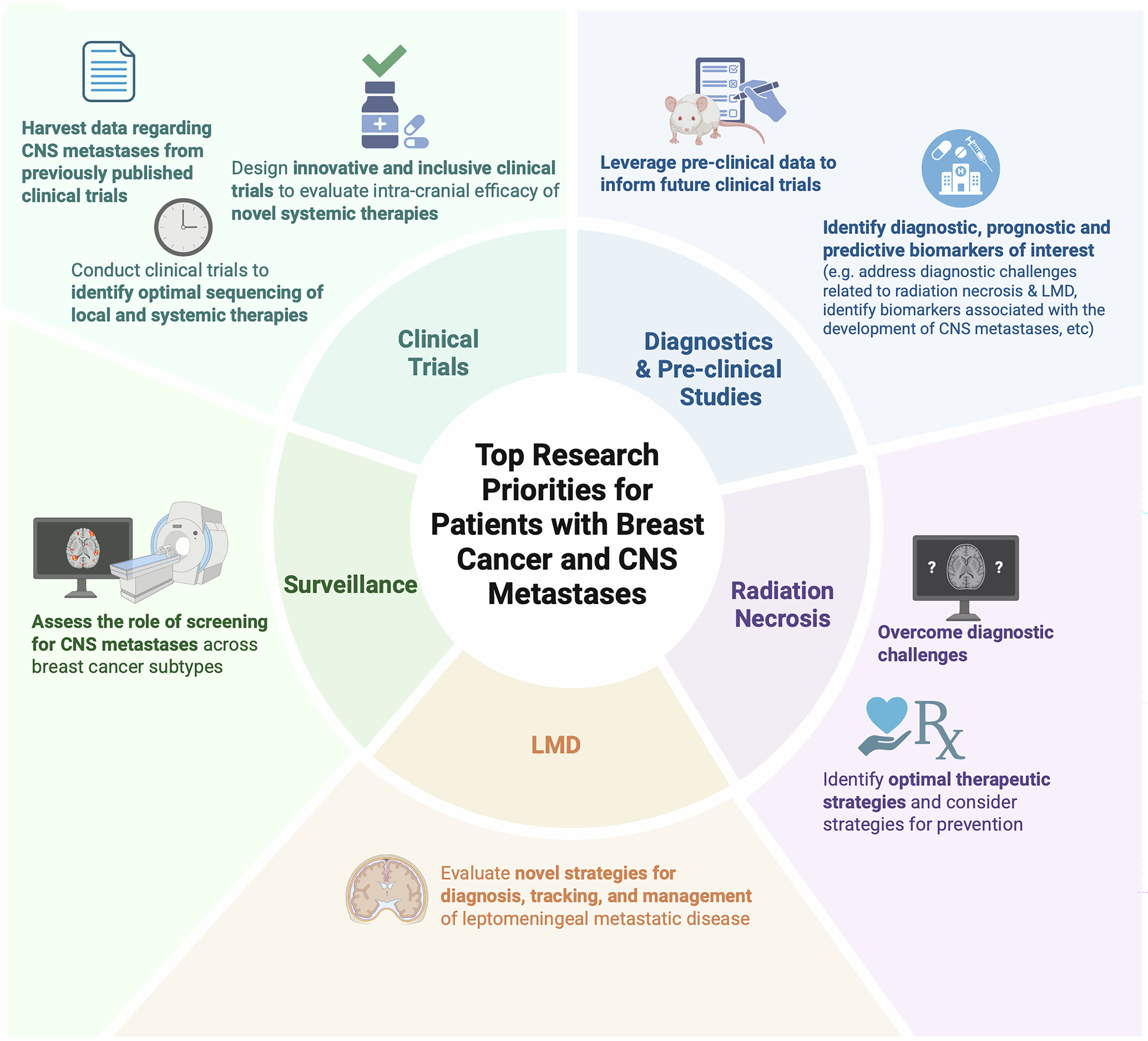 Harvest data regarding CNS metastases from previously published clinical trials

Design innovative and inclusive clinical trials to evaluate intra-cranial efficacy of novel systemic therapies

Conduct clinical trials to identify optimal sequencing of local and systemic therapies

Leverage pre-clinical data to inform future clinical trials

Identify diagnostic, prognostic and predictive biomarkers of interest (e.g. address diagnostic challenges related to radiation necrosis & LMD, identify biomarkers associated with the development of CNS metastases, etc)

Clinical Trials

Diagnostics & Pre-clinical Studies

Top Research Priorities for Patients with Breast Cancer and CNS Metastases

Surveillance

Radiation Necrosis

LMD

Assess the role of screening for CNS metastases across breast cancer subtypes

?

?

Overcome diagnostic challenges

Rx

Identify optimal therapeutic strategies and consider strategies for prevention

Evaluate novel strategies for diagnosis, tracking, and management of leptomeningeal metastatic disease